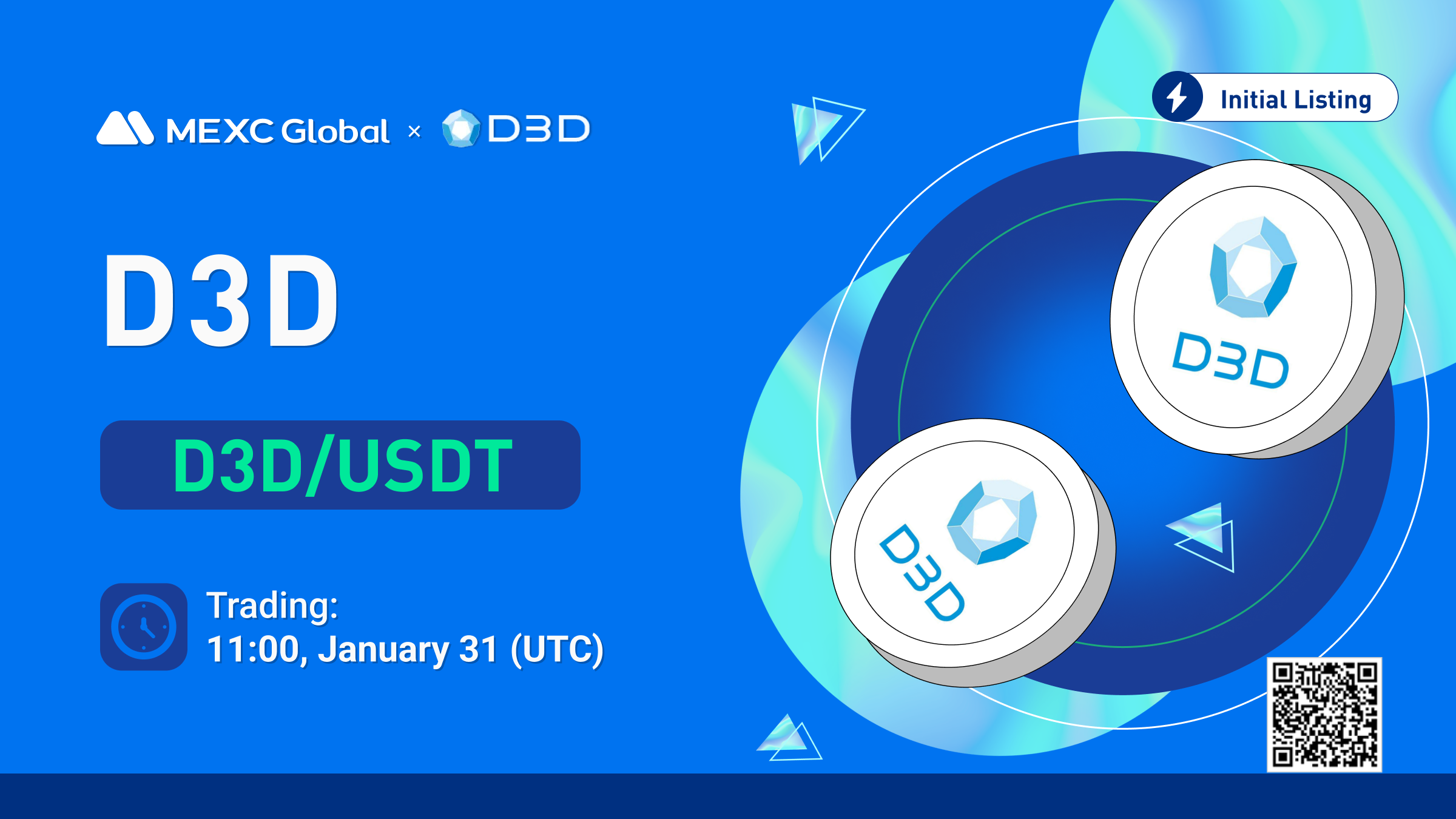 MEXC Global × D3D

Initial Listing

D3D

D3D/USDT

Trading:
11:00, January 31 (UTC)

D3D

D3D